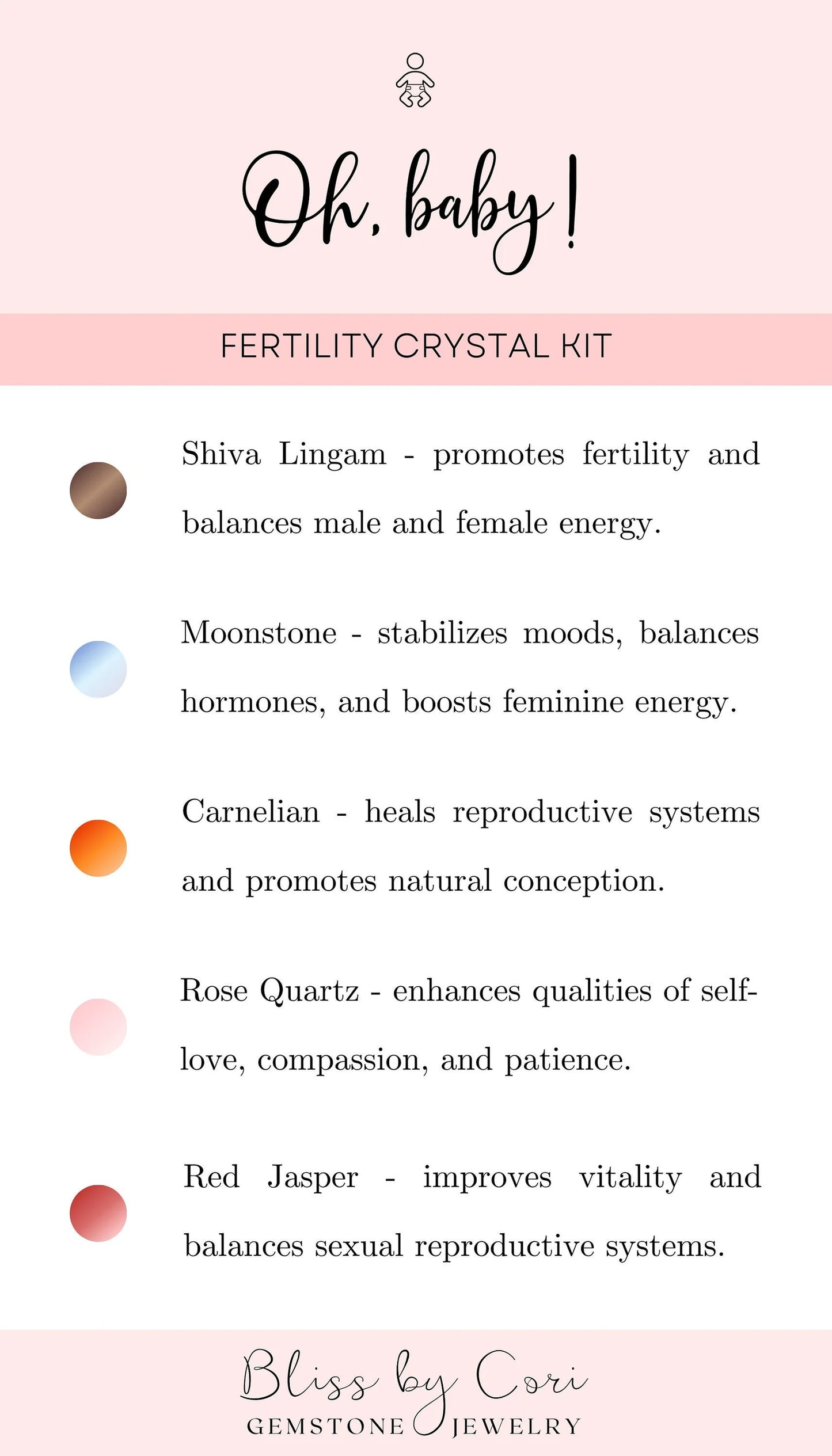 Oh, baby!

FERTILITY CRYSTAL KIT

Shiva Lingam - promotes fertility and balances male and female energy.

Moonstone - stabilizes moods, balances hormones, and boosts feminine energy.

Carnelian - heals reproductive systems and promotes natural conception.

Rose Quartz - enhances qualities of self-love, compassion, and patience.

Red Jasper - improves vitality and balances sexual reproductive systems.

Bliss by Cori
GEMSTONE JEWELRY